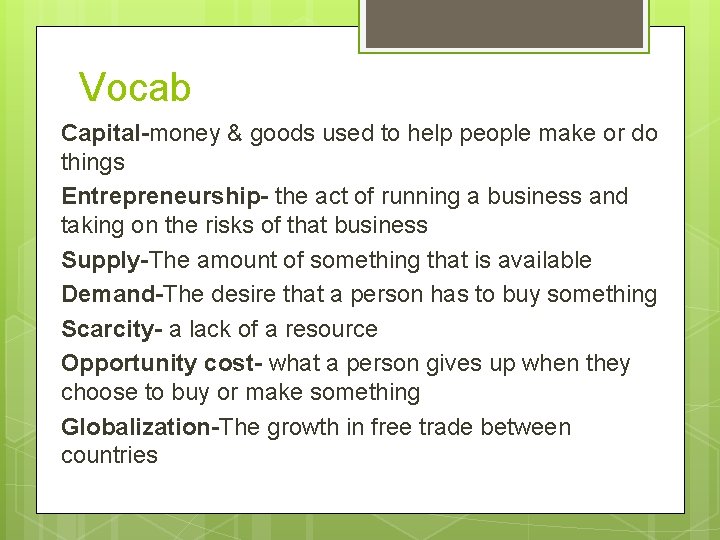 Vocab

Capital-money & goods used to help people make or do things

Entrepreneurship- the act of running a business and taking on the risks of that business

Supply-The amount of something that is available

Demand-The desire that a person has to buy something

Scarcity- a lack of a resource

Opportunity cost- what a person gives up when they choose to buy or make something

Globalization-The growth in free trade between countries